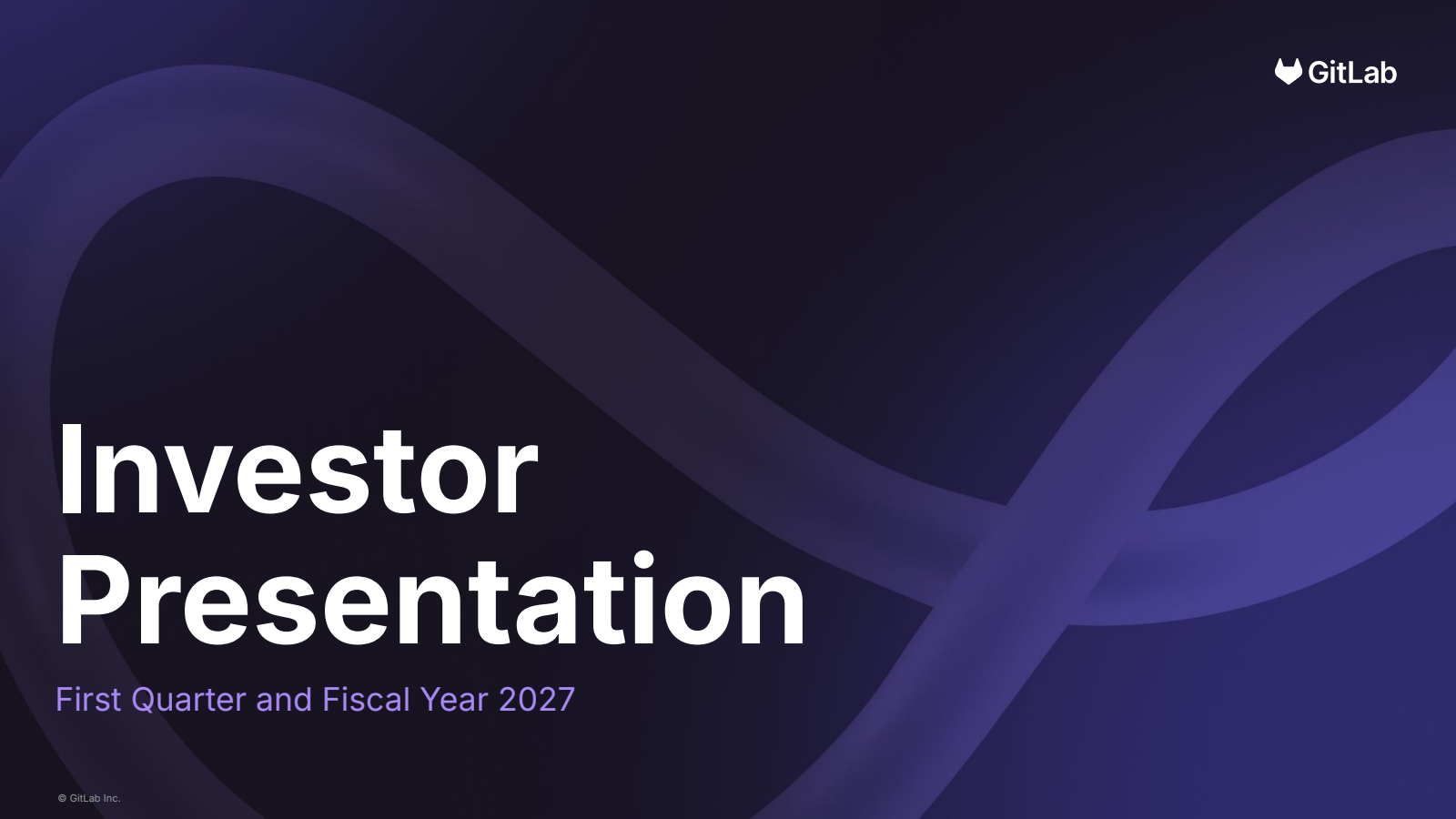 GitLab

Investor Presentation

First Quarter and Fiscal Year 2027

© GitLab Inc.